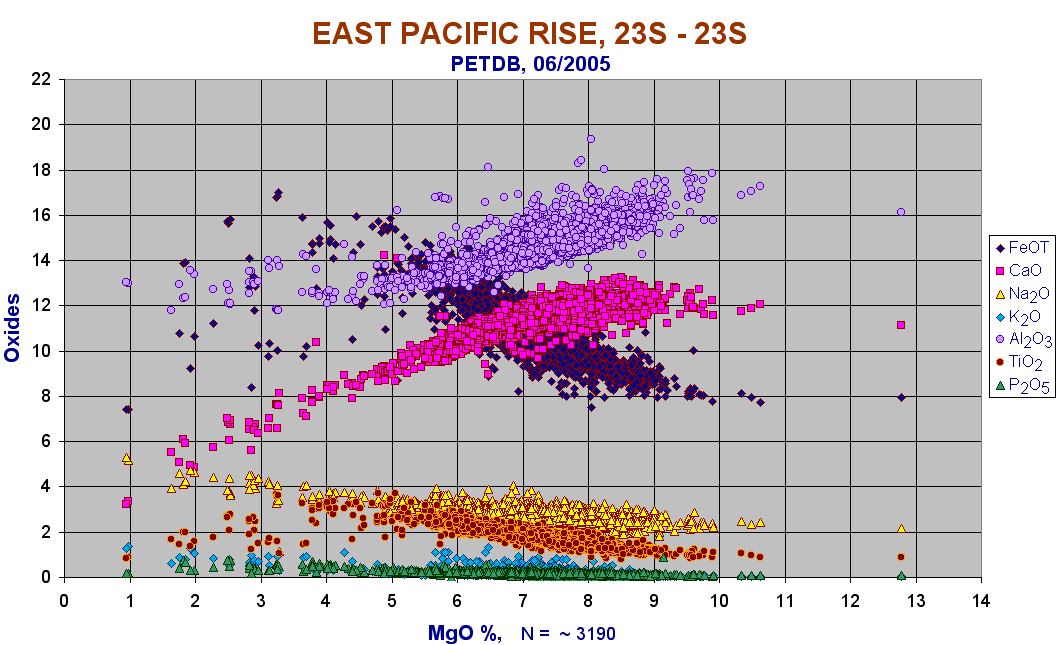 EAST PACIFIC RISE, 23S - 23S

PETDB, 06/2005

Oxides

22
20
18
16
14
12
10
8
6
4
2
0

0 1 2 3 4 5 6 7 8 9 10 11 12 13 14

MgO %, N = ~ 3190

FeOT
CaO
$Na_2O$
$K_2O$
$Al_2O_3$
$TiO_2$
$P_2O_5$